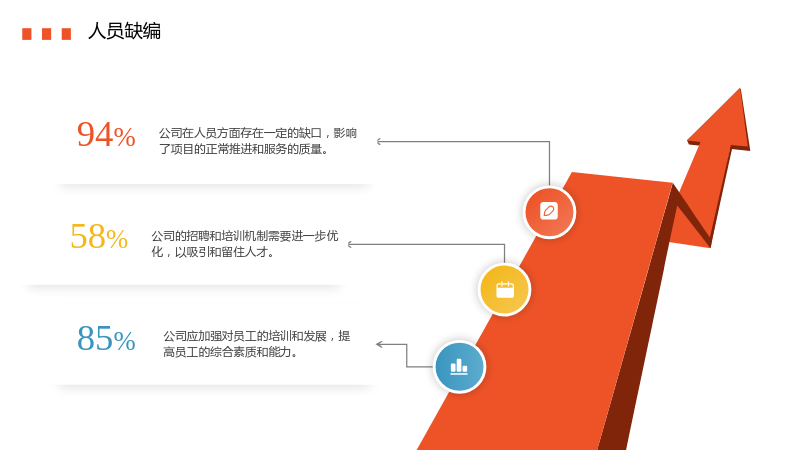 人员缺编

94%

公司在人员方面存在一定的缺口，影响了项目的正常推进和服务的质量。

58%

公司的招聘和培训机制需要进一步优化，以吸引和留住人才。

85%

公司应加强对员工的培训和发展，提高员工的综合素质和能力。